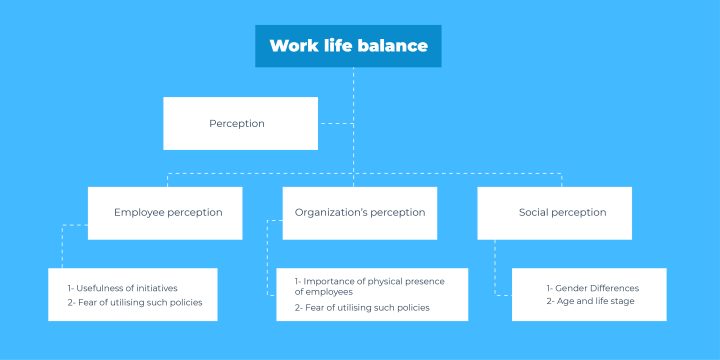 Work life balance

Perception

Employee perception

Organization's perception

Social perception

1- Usefulness of initiatives
2- Fear of utilising such policies

1- Importance of physical presence of employees
2- Fear of utilising such policies

1- Gender Differences
2- Age and life stage